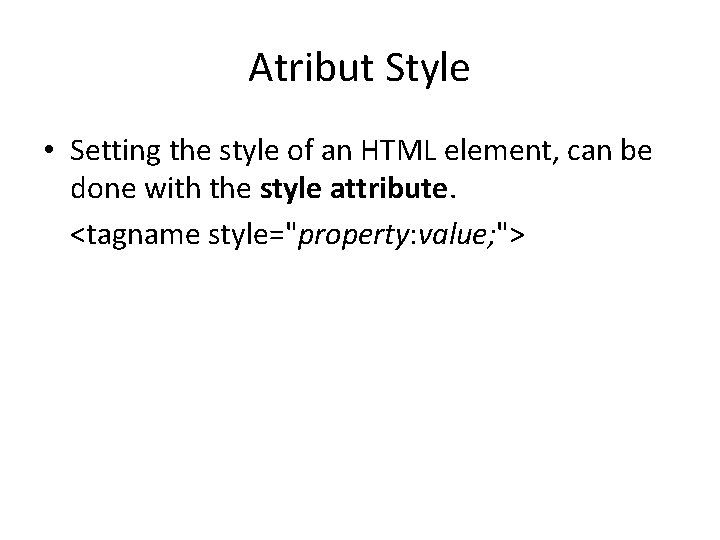 Atribut Style

• Setting the style of an HTML element, can be done with the style attribute.

<tagname style="property:value;">